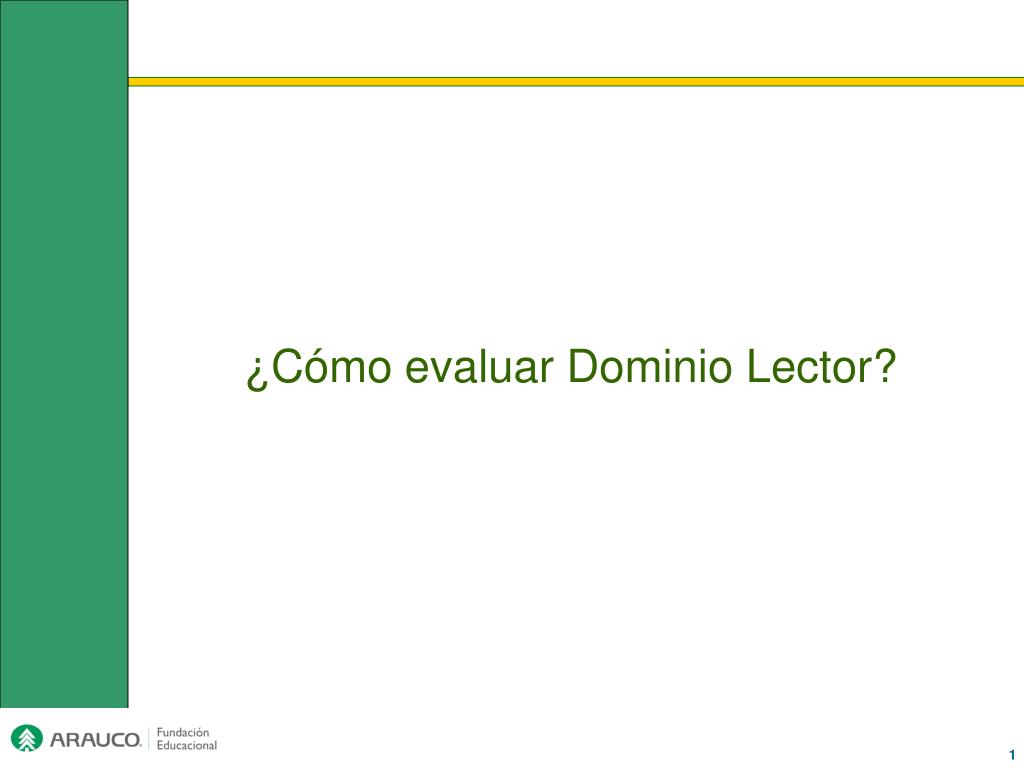 ¿Cómo evaluar Dominio Lector?

ARAUCO. Fundación Educacional

1